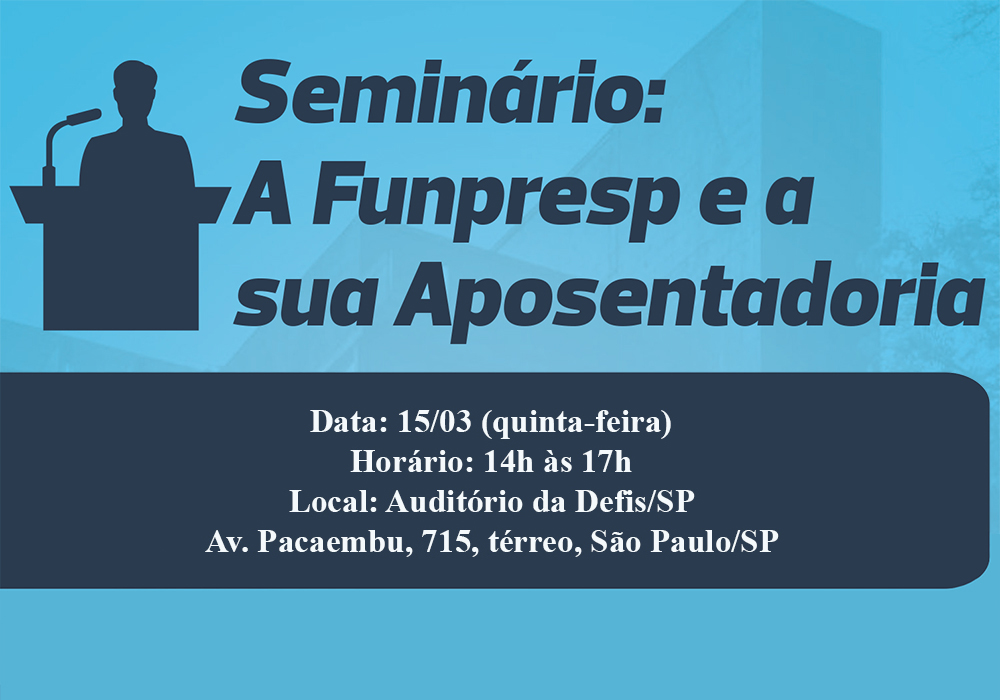 Seminário:
A Funpresp e a sua Aposentadoria

Data: 15/03 (quinta-feira)
Horário: 14h às 17h
Local: Auditório da Defis/SP
Av. Pacaembu, 715, térreo, São Paulo/SP